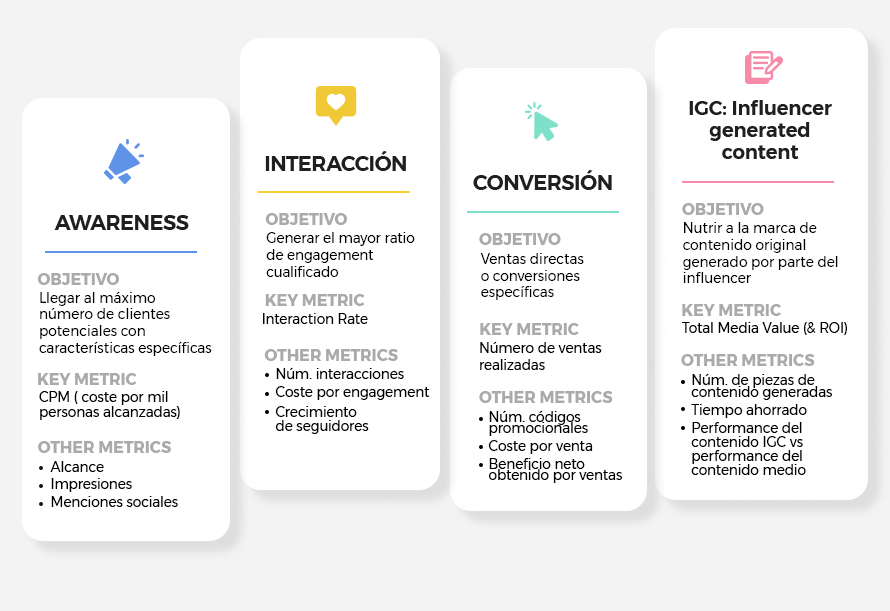 AWARENESS

OBJETIVO
Llegar al máximo número de clientes potenciales con características específicas

KEY METRIC
CPM ( coste por mil personas alcanzadas)

OTHER METRICS
• Alcance
• Impresiones
• Menciones sociales

INTERACCIÓN

OBJETIVO
Generar el mayor ratio de engagement cualificado

KEY METRIC
Interaction Rate

OTHER METRICS
• Núm. interacciones
• Coste por engagement
• Crecimiento de seguidores

CONVERSIÓN

OBJETIVO
Ventas directas o conversiones específicas

KEY METRIC
Número de ventas realizadas

OTHER METRICS
• Núm. códigos promocionales
• Coste por venta
• Beneficio neto obtenido por ventas

IGC: Influencer generated content

OBJETIVO
Nutrir a la marca de contenido original generado por parte del influencer

KEY METRIC
Total Media Value (& ROI)

OTHER METRICS
• Núm. de piezas de contenido generadas
• Tiempo ahorrado
• Performance del contenido IGC vs performance del contenido medio